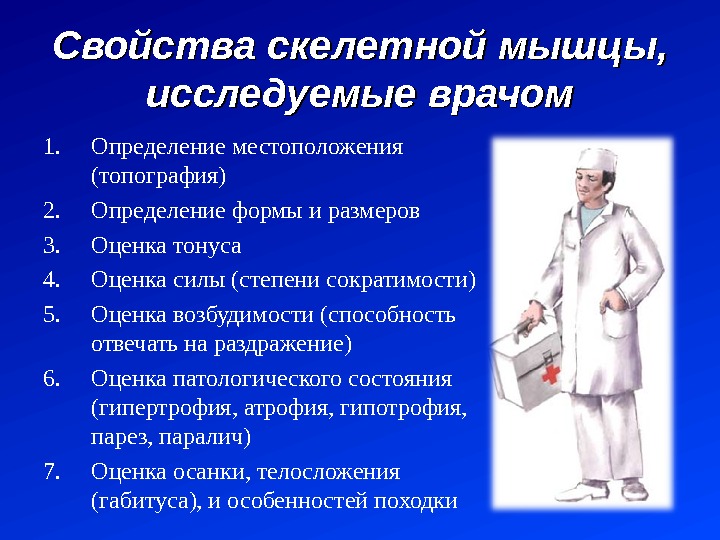 Свойства скелетной мышцы, исследуемые врачом

1. Определение местоположения (топография)
2. Определение формы и размеров
3. Оценка тонуса
4. Оценка силы (степени сократимости)
5. Оценка возбудимости (способность отвечать на раздражение)
6. Оценка патологического состояния (гипертрофия, атрофия, гипотрофия, парез, паралич)
7. Оценка осанки, телосложения (габитуса), и особенностей походки